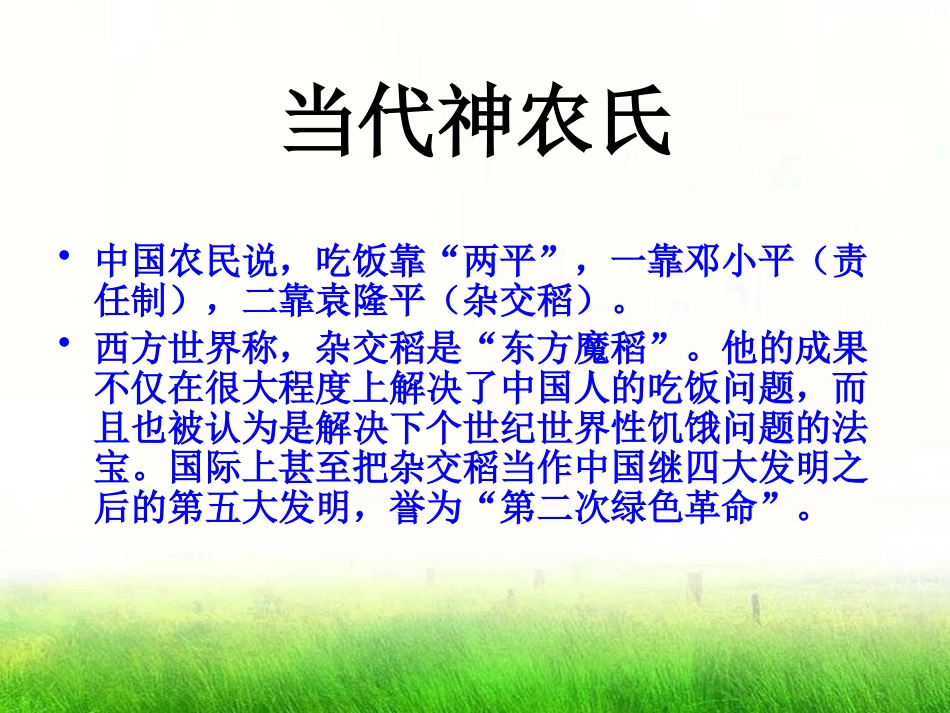 当代神农氏

• 中国农民说，吃饭靠“两平”，一靠邓小平（责任制），二靠袁隆平（杂交稻）。

• 西方世界称，杂交稻是“东方魔稻”。他的成果不仅在很大程度上解决了中国人的吃饭问题，而且也被认为是解决下个世纪世界性饥饿问题的法宝。国际上甚至把杂交稻当作中国继四大发明之后的第五大发明，誉为“第二次绿色革命”。